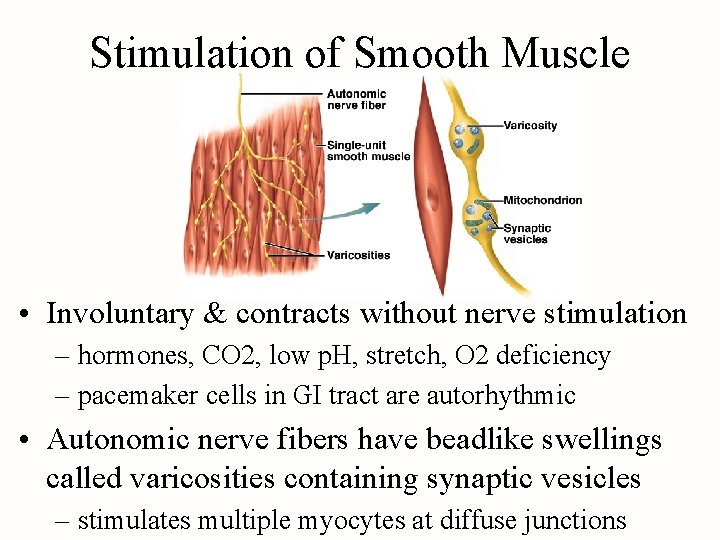 Stimulation of Smooth Muscle

Autonomic nerve fiber
Single-unit smooth muscle
Varicosities
Varicosity
Mitochondrion
Synaptic vesicles

• Involuntary & contracts without nerve stimulation
– hormones, CO2, low pH, stretch, O2 deficiency
– pacemaker cells in GI tract are autorhythmic

• Autonomic nerve fibers have beadlike swellings called varicosities containing synaptic vesicles
– stimulates multiple myocytes at diffuse junctions